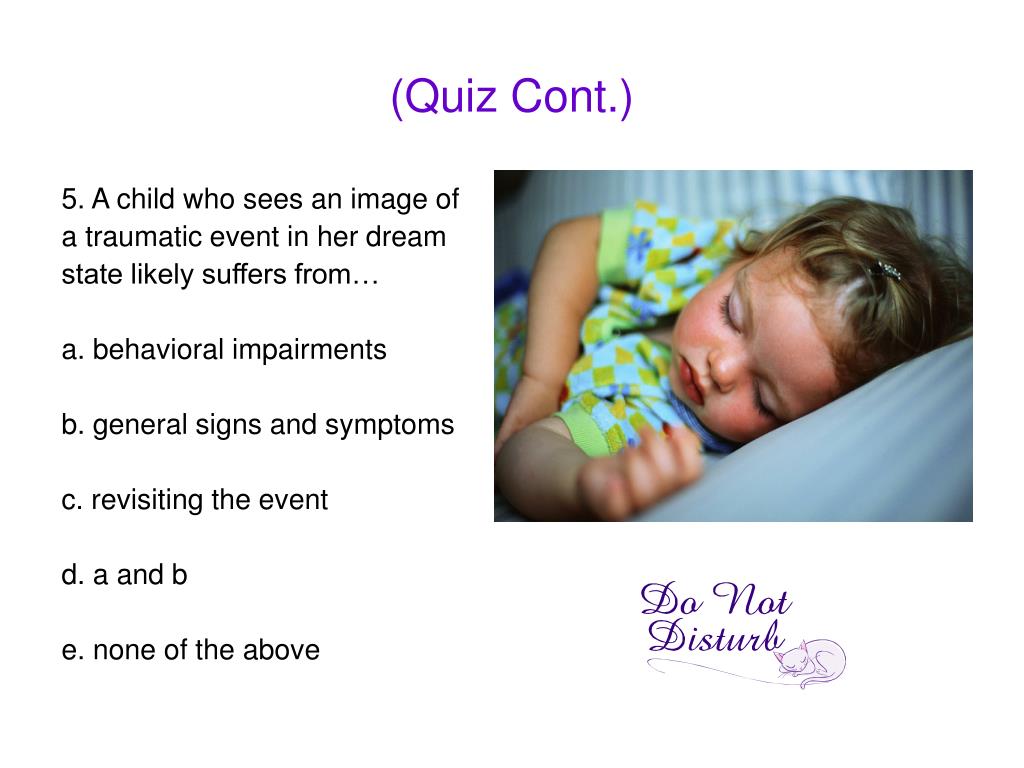 (Quiz Cont.)

5. A child who sees an image of a traumatic event in her dream state likely suffers from…

a. behavioral impairments

b. general signs and symptoms

c. revisiting the event

d. a and b

e. none of the above

Do Not Disturb